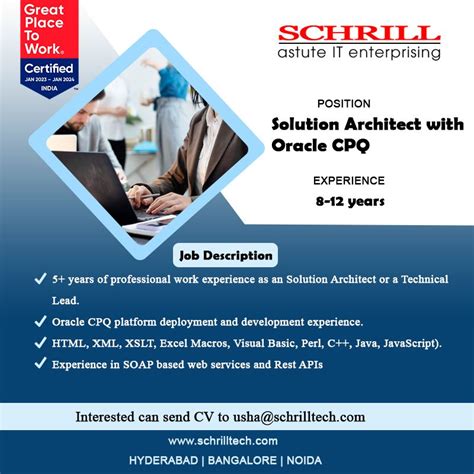 Great Place To Work®
Certified
JAN 2023 – JAN 2024
INDIA

SCHRILL
astute IT enterprising

POSITION
Solution Architect with Oracle CPQ

EXPERIENCE
8-12 years

Job Description

✓ 5+ years of professional work experience as an Solution Architect or a Technical Lead.
✓ Oracle CPQ platform deployment and development experience.
✓ HTML, XML, XSLT, Excel Macros, Visual Basic, Perl, C++, Java, JavaScript).
✓ Experience in SOAP based web services and Rest APIs

Interested can send CV to usha@schrilltech.com

www.schrilltech.com
HYDERABAD | BANGALORE | NOIDA